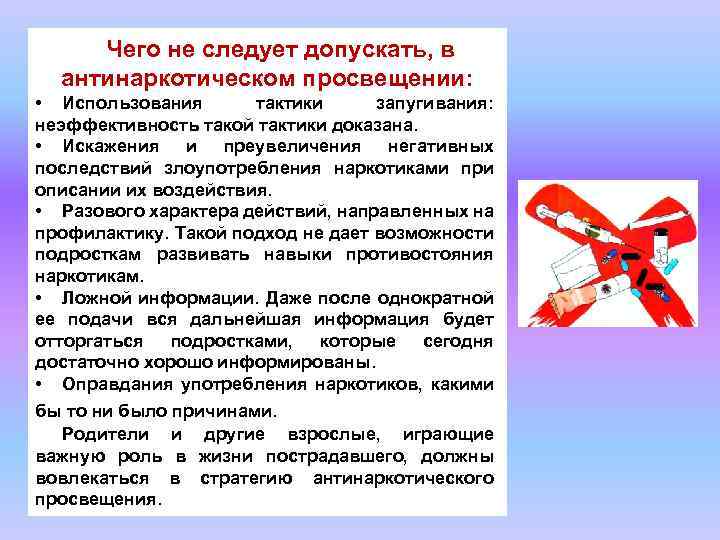 Чего не следует допускать, в антинаркотическом просвещении:

• Использования тактики запугивания: неэффективность такой тактики доказана.

• Искажения и преувеличения негативных последствий злоупотребления наркотиками при описании их воздействия.

• Разового характера действий, направленных на профилактику. Такой подход не дает возможности подросткам развивать навыки противостояния наркотикам.

• Ложной информации. Даже после однократной ее подачи вся дальнейшая информация будет отторгаться подростками, которые сегодня достаточно хорошо информированы.

• Оправдания употребления наркотиков, какими бы то ни было причинами.

Родители и другие взрослые, играющие важную роль в жизни пострадавшего, должны вовлекаться в стратегию антинаркотического просвещения.